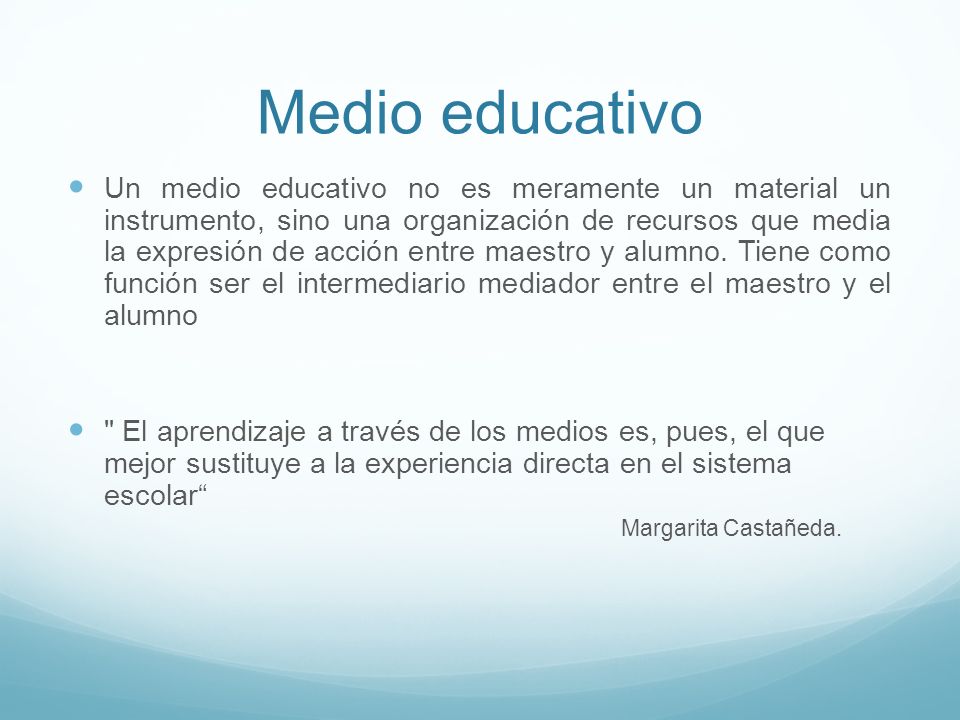 Medio educativo

Un medio educativo no es meramente un material un instrumento, sino una organización de recursos que media la expresión de acción entre maestro y alumno. Tiene como función ser el intermediario mediador entre el maestro y el alumno

" El aprendizaje a través de los medios es, pues, el que mejor sustituye a la experiencia directa en el sistema escolar“

Margarita Castañeda.